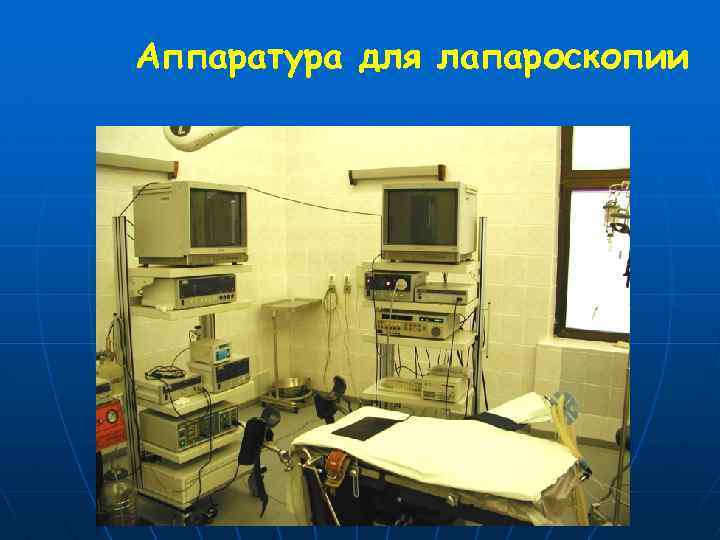 Аппаратура для лапароскопии